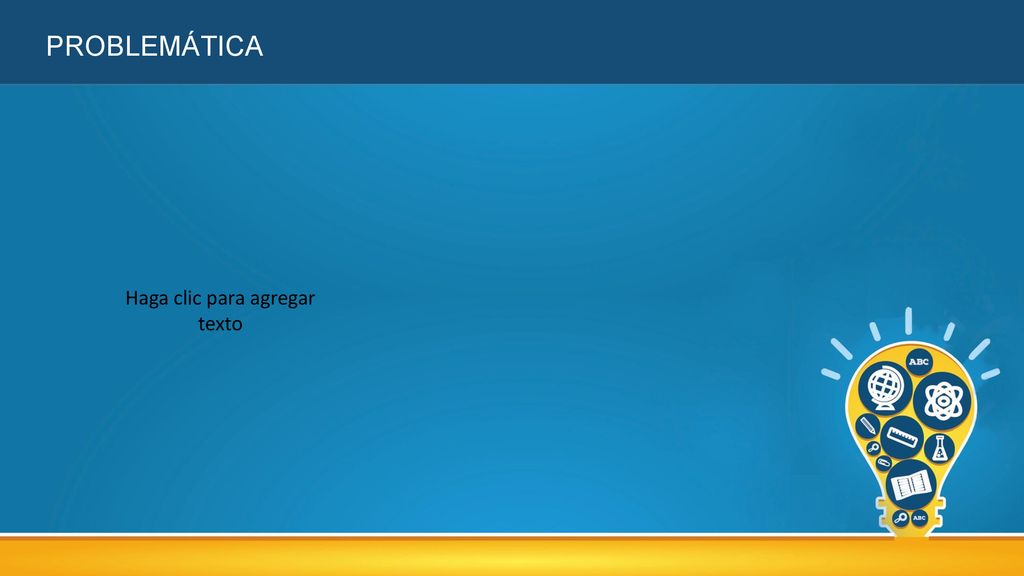 PROBLEMÁTICA

Haga clic para agregar texto

ABC

ABC